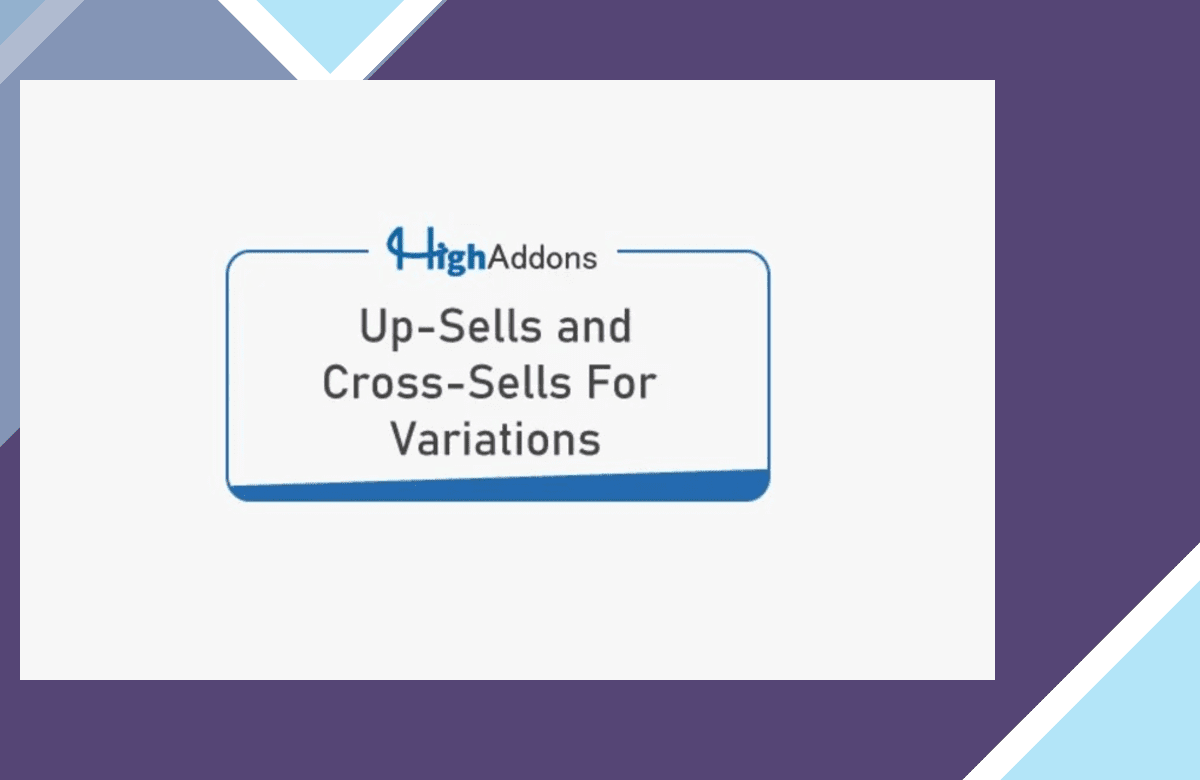 HighAddons

Up-Sells and Cross-Sells For Variations